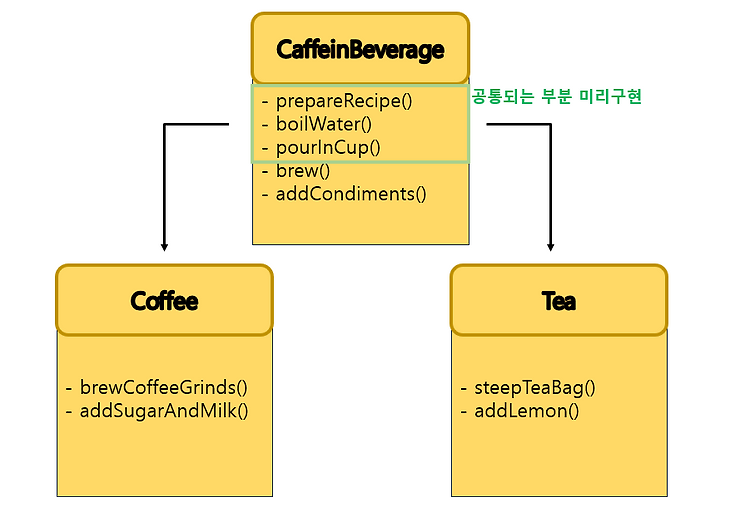 CaffeinBeverage

- prepareRecipe()
- boilWater()
- pourInCup()
- brew()
- addCondiments()

공통되는 부분 미리구현

Coffee

- brewCoffeeGrinds()
- addSugarAndMilk()

Tea

- steepTeaBag()
- addLemon()